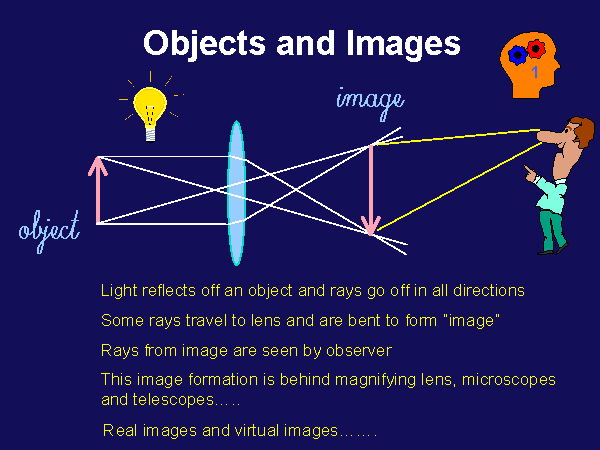 Objects and Images

1

image

object

Light reflects off an object and rays go off in all directions

Some rays travel to lens and are bent to form "image"

Rays from image are seen by observer

This image formation is behind magnifying lens, microscopes and telescopes.....

Real images and virtual images.......